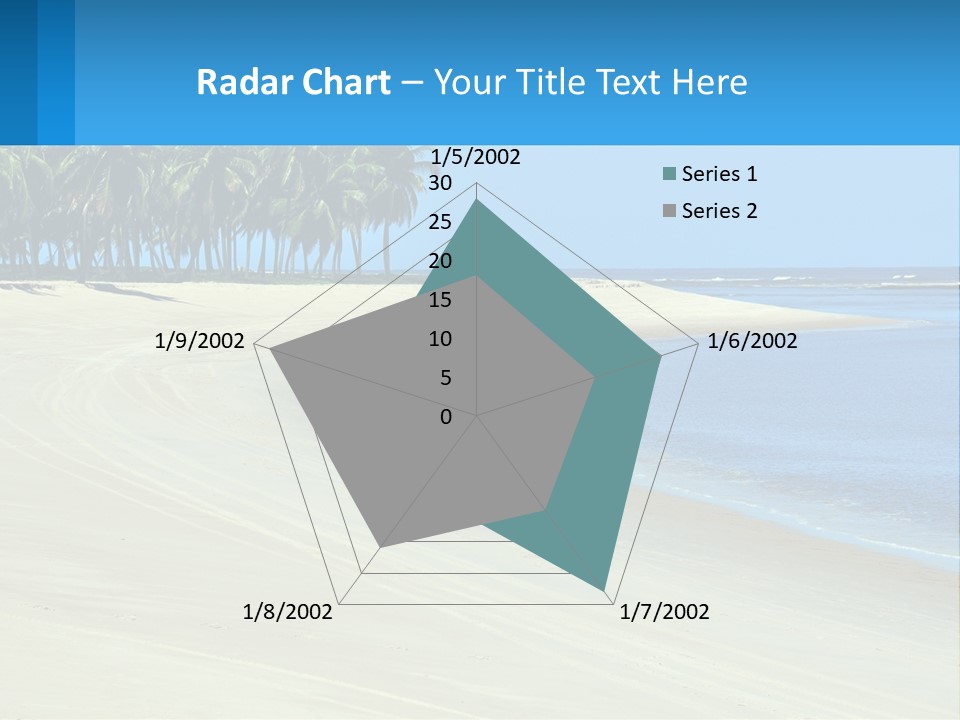 Radar Chart – Your Title Text Here

1/5/2002
30
25
20
15
10
5
0
1/6/2002
1/7/2002
1/8/2002
1/9/2002

Series 1
Series 2